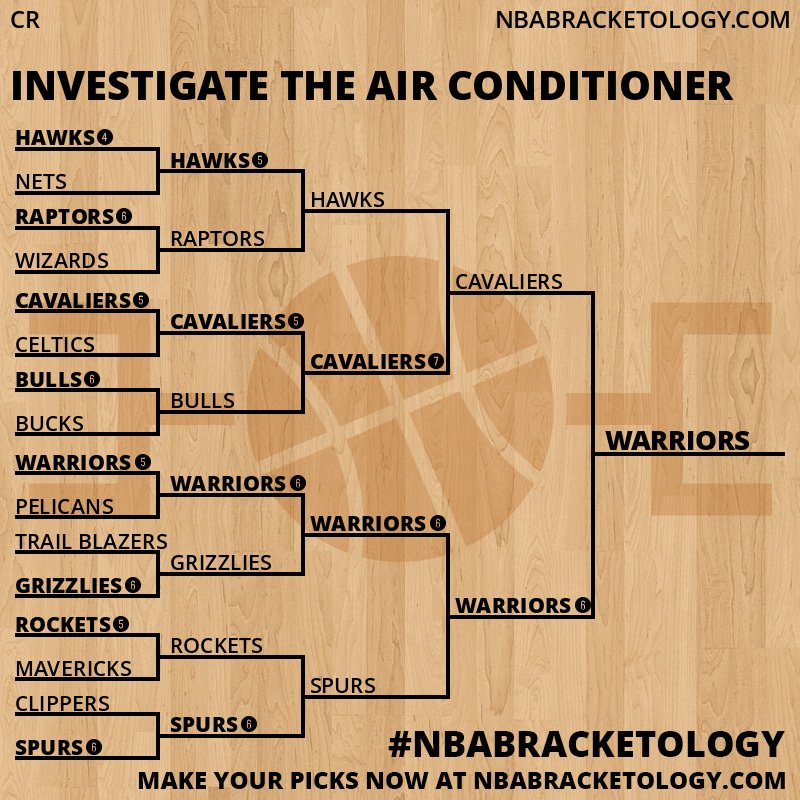 CR

NBABRACKETOLOGY.COM

INVESTIGATE THE AIR CONDITIONER

HAWKS 4
NETS
RAPTORS 6
WIZARDS
CAVALIERS 5
CELTICS
BULLS 6
BUCKS
WARRIORS 5
PELICANS
TRAIL BLAZERS
GRIZZLIES 6
ROCKETS 5
MAVERICKS
CLIPPERS
SPURS 6

HAWKS 5
RAPTORS
CAVALIERS 5
BULLS
WARRIORS 6
GRIZZLIES
ROCKETS
SPURS 6

HAWKS
CAVALIERS 7
WARRIORS 6
SPURS

CAVALIERS
WARRIORS 6

WARRIORS

#NBABRACKETOLOGY

MAKE YOUR PICKS NOW AT NBABRACKETOLOGY.COM